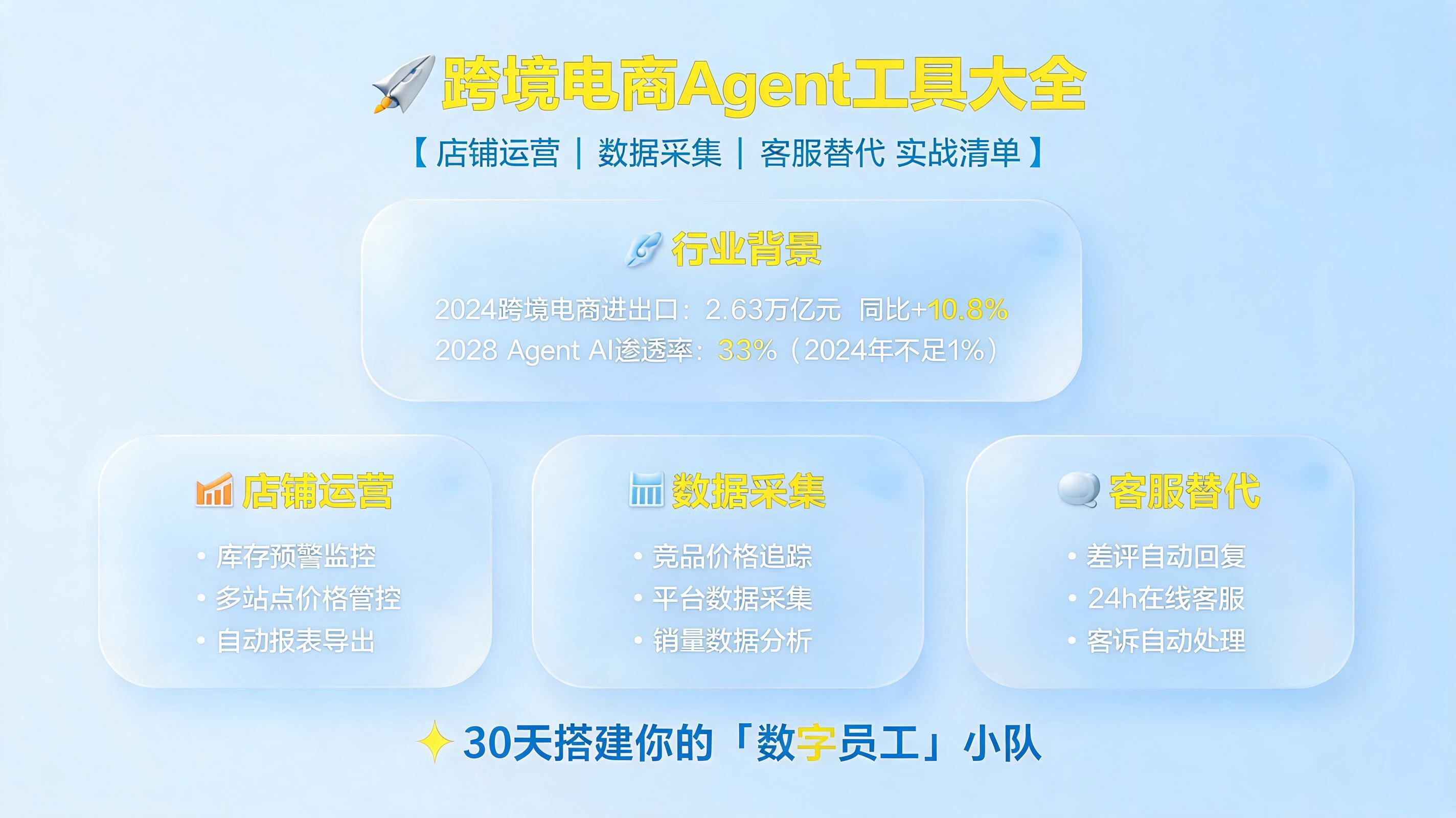 跨境电商Agent工具大全

【店铺运营 | 数据采集 | 客服替代 实战清单】

行业背景

2024跨境电商进出口：2.63万亿元 同比+10.8%
2028 Agent AI渗透率：33%（2024年不足1%）

店铺运营

• 库存预警监控
• 多站点价格管控
• 自动报表导出

数据采集

• 竞品价格追踪
• 平台数据采集
• 销量数据分析

客服替代

• 差评自动回复
• 24h在线客服
• 客诉自动处理

30天搭建你的「数字员工」小队